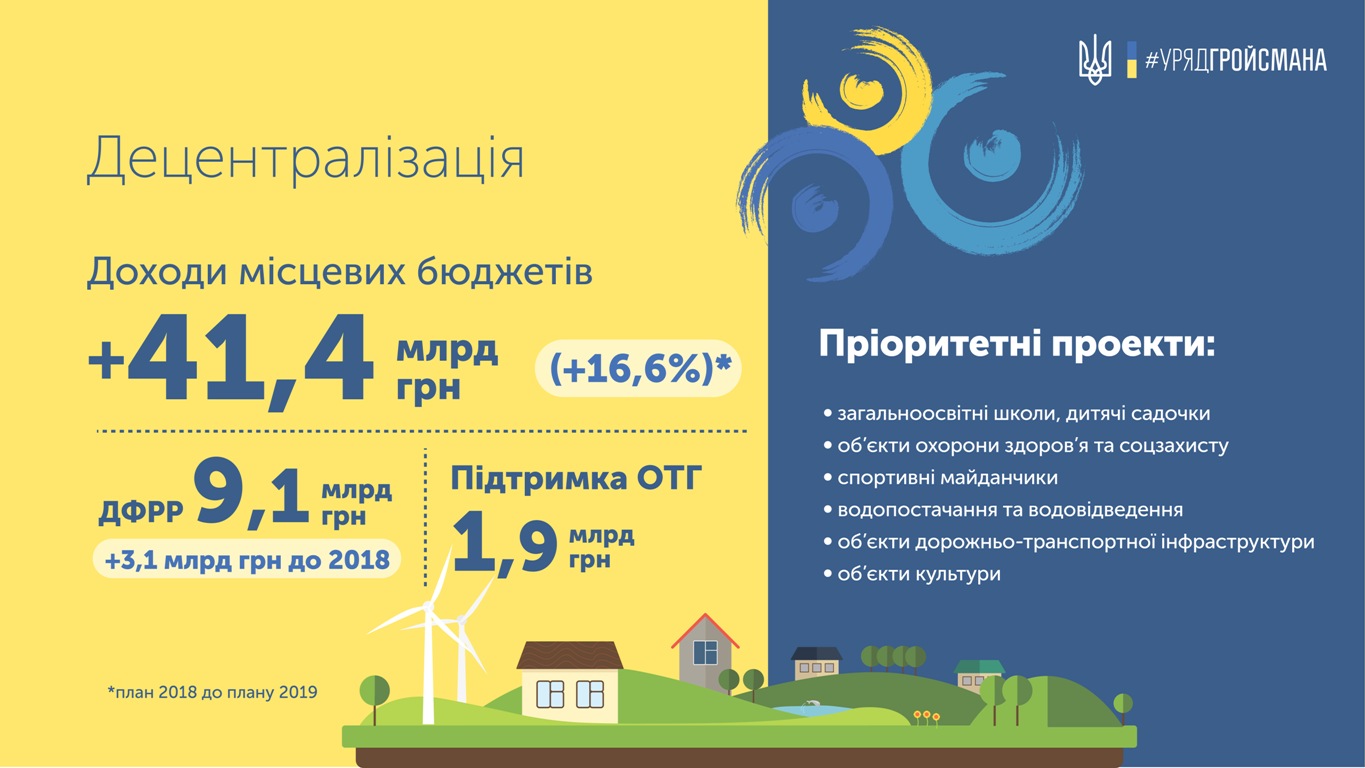 #УРЯДГРОЙСМАНА

Децентралізація

Доходи місцевих бюджетів

+41,4 млрд грн (+16,6%)*

ДФРР 9,1 млрд грн

+3,1 млрд грн до 2018

Підтримка ОТГ

1,9 млрд грн

*план 2018 до плану 2019

Пріоритетні проекти:

• загальноосвітні школи, дитячі садочки
• об'єкти охорони здоров'я та соцзахисту
• спортивні майданчики
• водопостачання та водовідведення
• об'єкти дорожньо-транспортної інфраструктури
• об'єкти культури